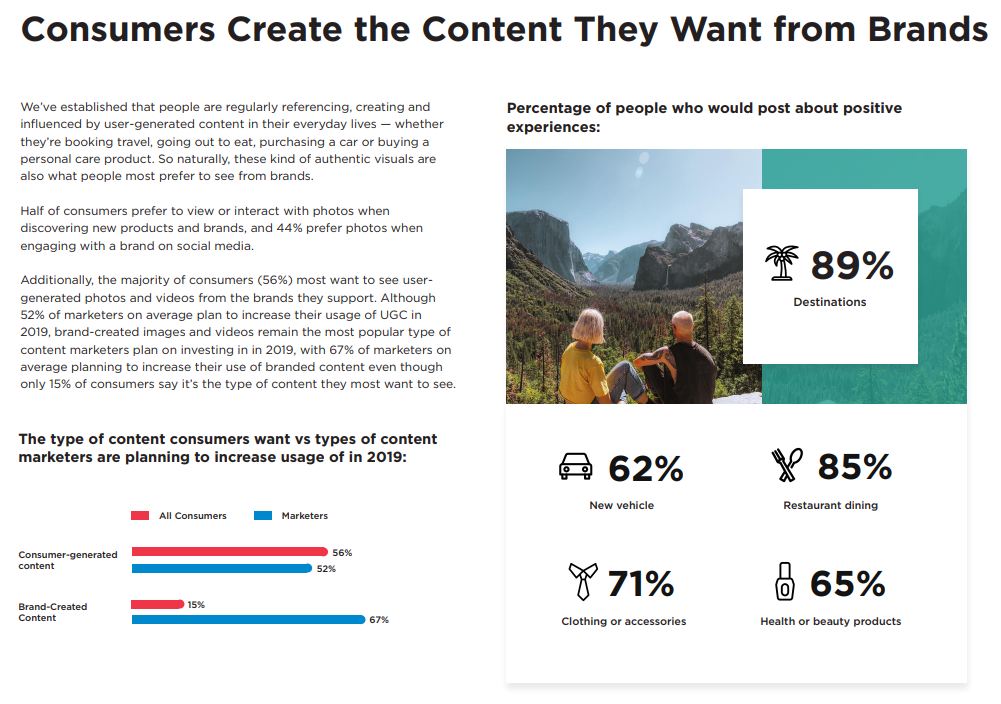 Consumers Create the Content They Want from Brands

We've established that people are regularly referencing, creating and influenced by user-generated content in their everyday lives — whether they're booking travel, going out to eat, purchasing a car or buying a personal care product. So naturally, these kind of authentic visuals are also what people most prefer to see from brands.

Half of consumers prefer to view or interact with photos when discovering new products and brands, and 44% prefer photos when engaging with a brand on social media.

Additionally, the majority of consumers (56%) most want to see user-generated photos and videos from the brands they support. Although 52% of marketers on average plan to increase their usage of UGC in 2019, brand-created images and videos remain the most popular type of content marketers plan on investing in in 2019, with 67% of marketers on average planning to increase their use of branded content even though only 15% of consumers say it's the type of content they most want to see.

The type of content consumers want vs types of content marketers are planning to increase usage of in 2019:

All Consumers
Marketers

Consumer-generated content
56%
52%

Brand-Created Content
15%
67%

Percentage of people who would post about positive experiences:

89%
Destinations

62%
New vehicle

85%
Restaurant dining

71%
Clothing or accessories

65%
Health or beauty products